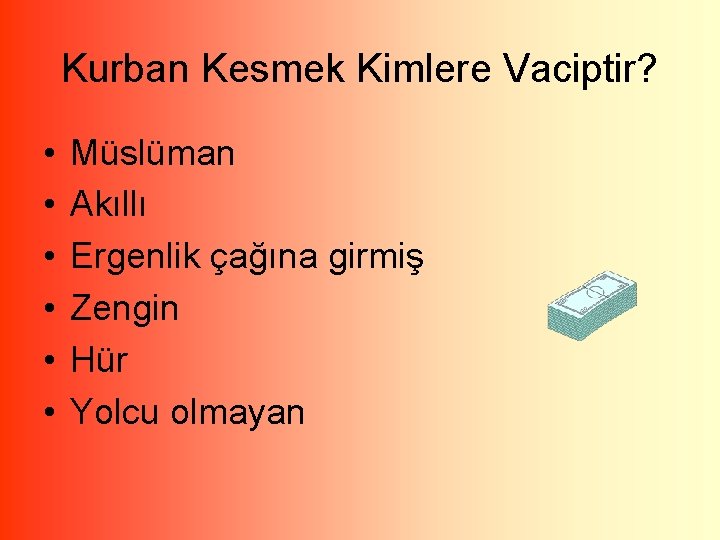 Kurban Kesmek Kimlere Vaciptir?

• Müslüman
• Akıllı
• Ergenlik çağına girmiş
• Zengin
• Hür
• Yolcu olmayan